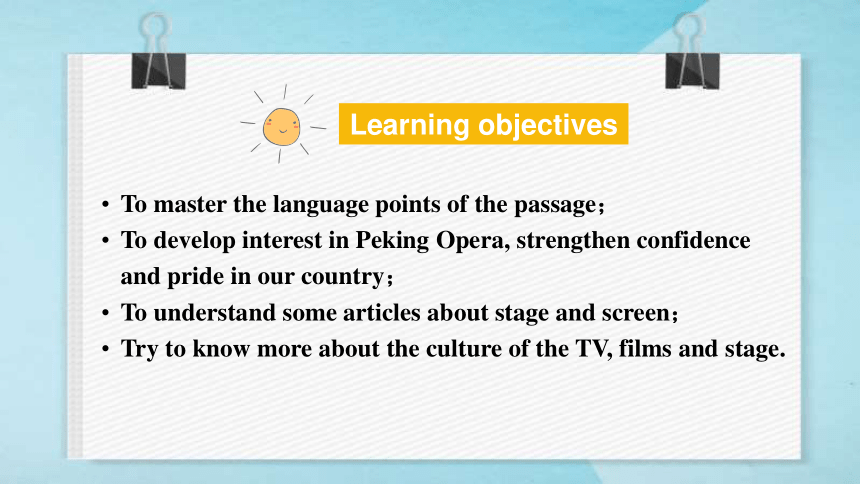 Learning objectives

• To master the language points of the passage；
• To develop interest in Peking Opera, strengthen confidence and pride in our country；
• To understand some articles about stage and screen；
• Try to know more about the culture of the TV, films and stage.